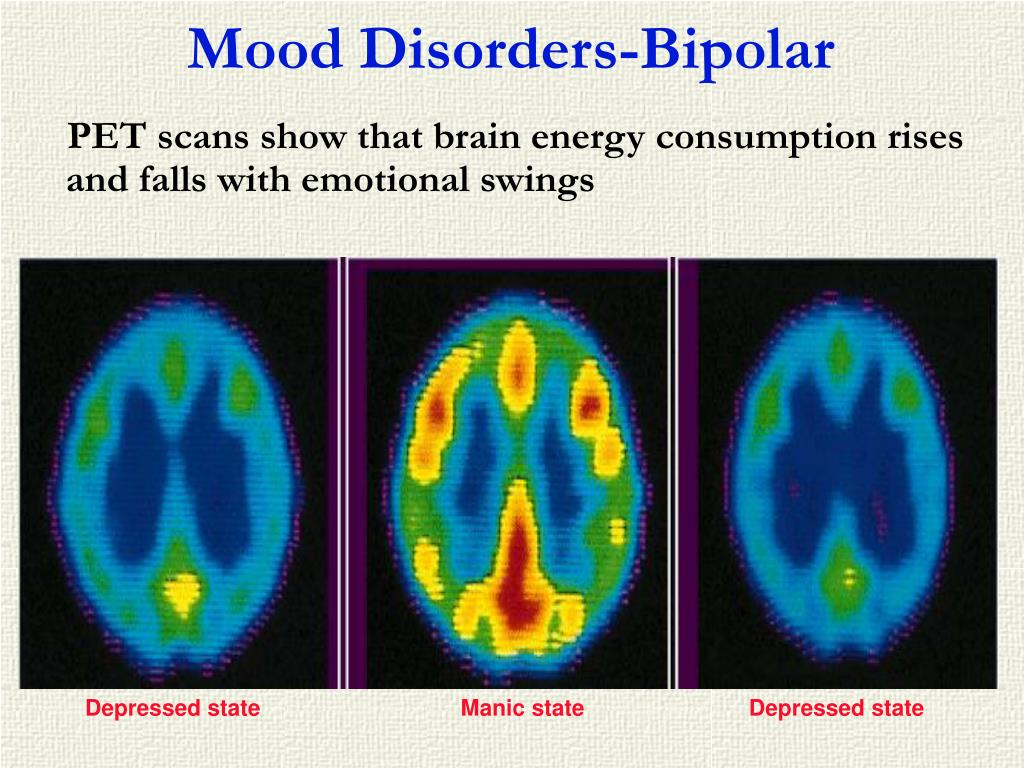 Mood Disorders-Bipolar

PET scans show that brain energy consumption rises and falls with emotional swings

Depressed state

Manic state

Depressed state